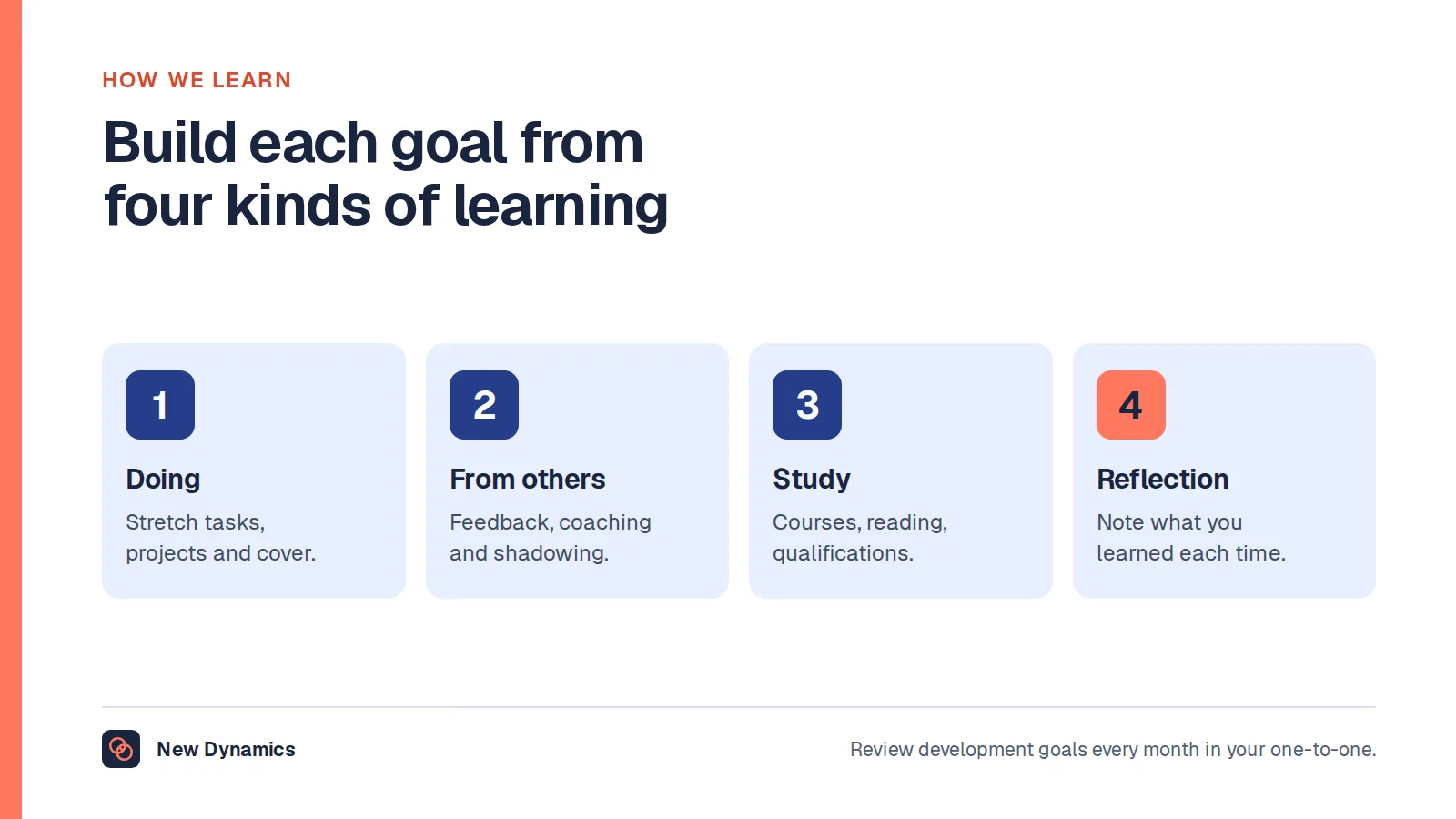 HOW WE LEARN

Build each goal from four kinds of learning

1

Doing

Stretch tasks, projects and cover.

2

From others

Feedback, coaching and shadowing.

3

Study

Courses, reading, qualifications.

4

Reflection

Note what you learned each time.

New Dynamics

Review development goals every month in your one-to-one.